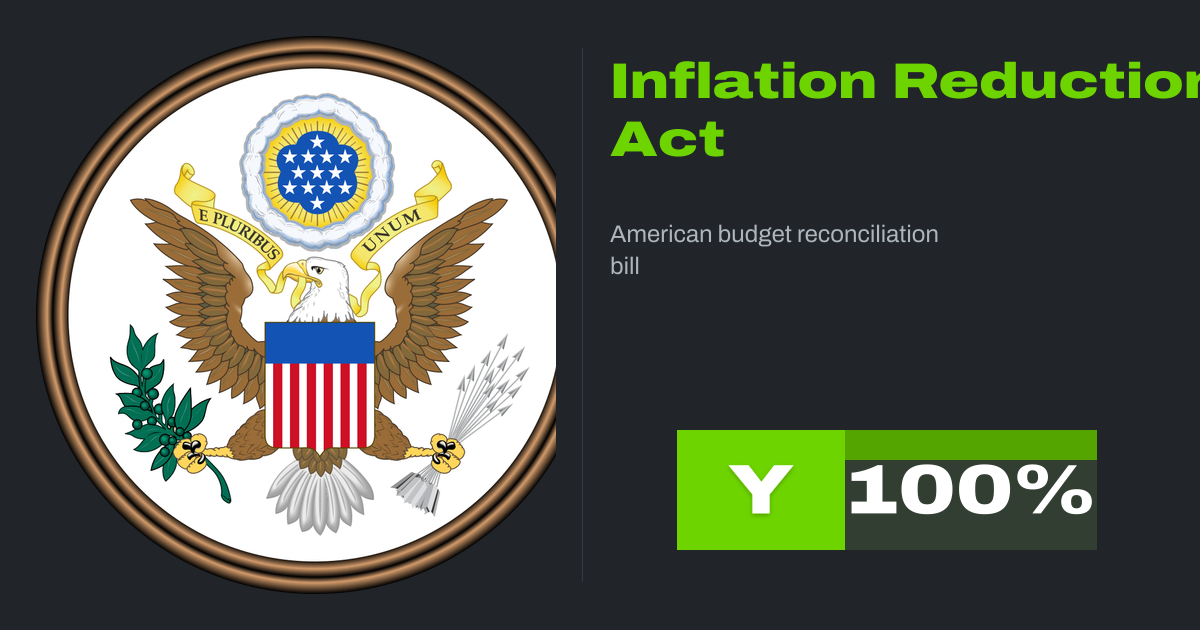 E PLURIBUS UNUM

Inflation Reduction Act

American budget reconciliation bill

Y 100%